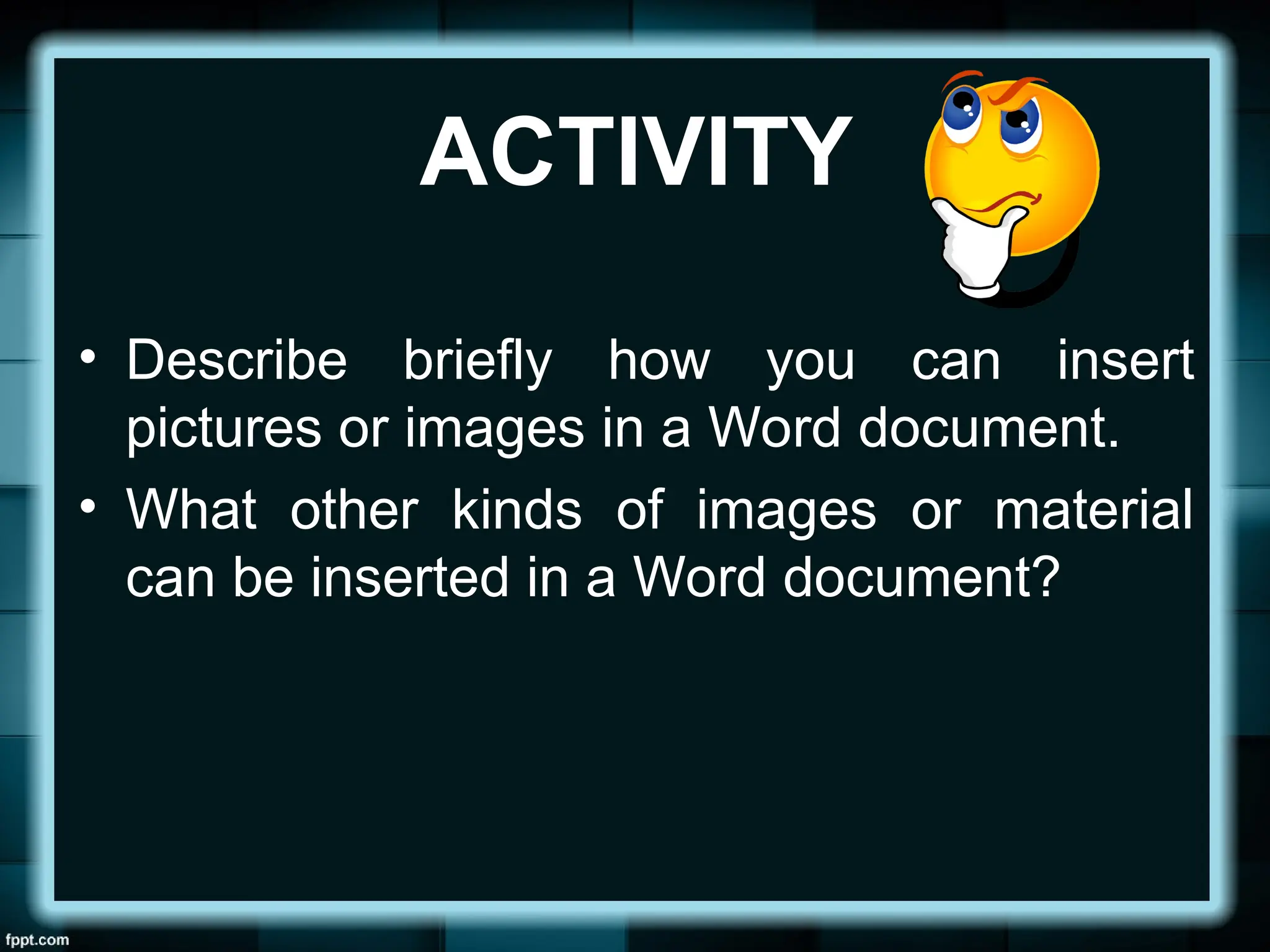 ACTIVITY

• Describe briefly how you can insert pictures or images in a Word document.
• What other kinds of images or material can be inserted in a Word document?

fppt.com